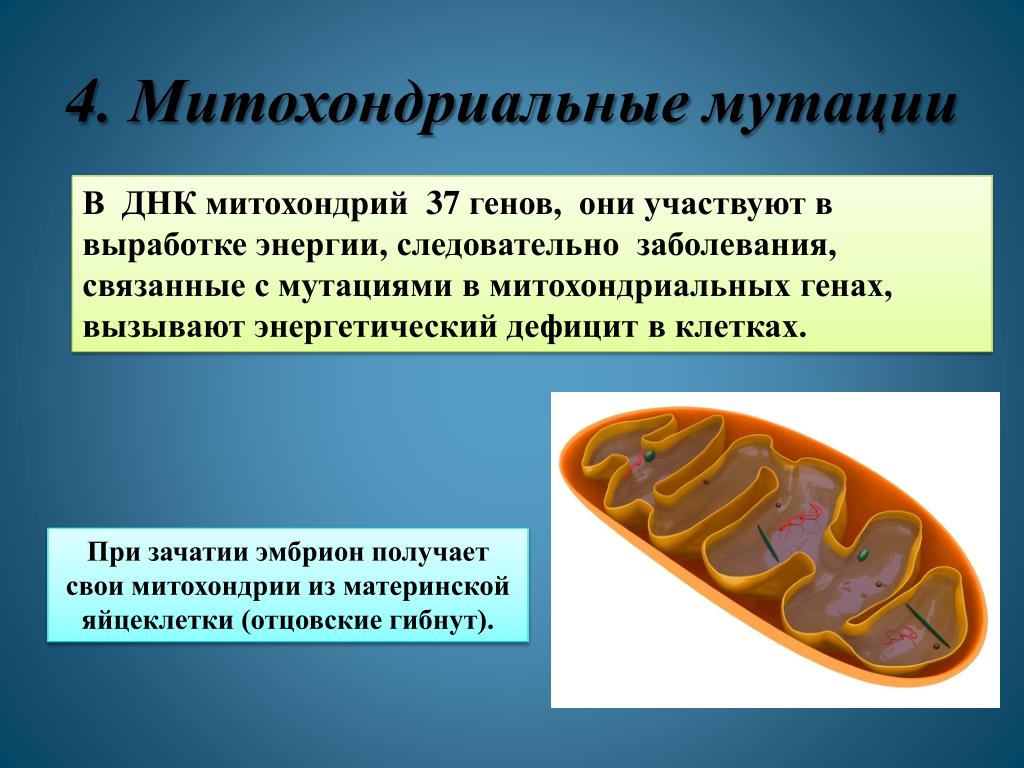 4. Митохондриальные мутации

В ДНК митохондрий 37 генов, они участвуют в выработке энергии, следовательно заболевания, связанные с мутациями в митохондриальных генах, вызывают энергетический дефицит в клетках.

При зачатии эмбрион получает свои митохондрии из материнской яйцеклетки (отцовские гибнут).